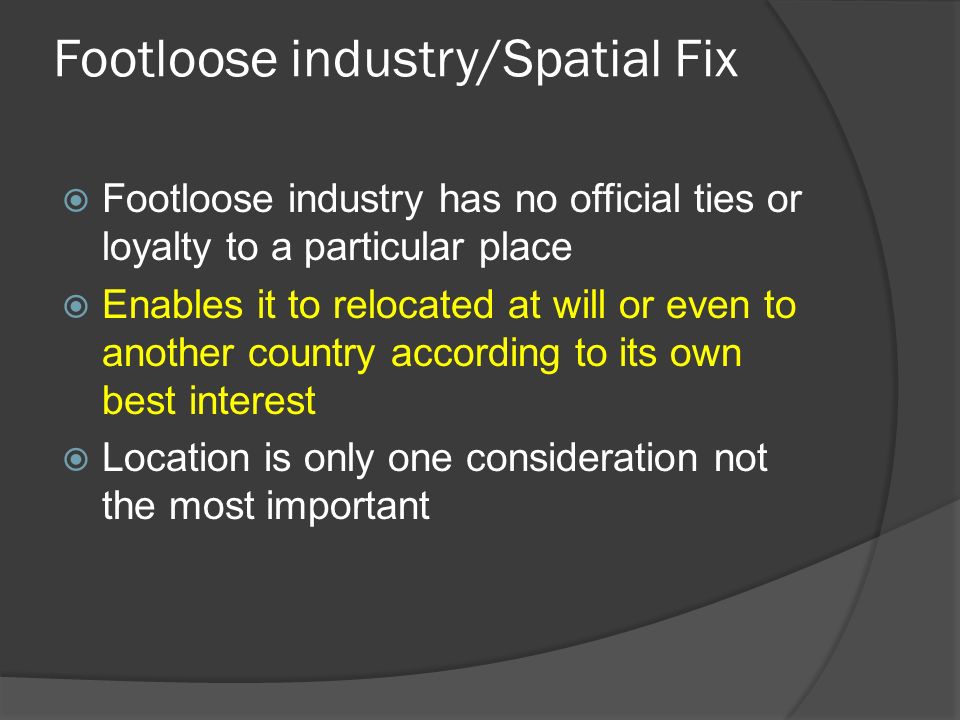 Footloose industry/Spatial Fix

Footloose industry has no official ties or loyalty to a particular place

Enables it to relocated at will or even to another country according to its own best interest

Location is only one consideration not the most important